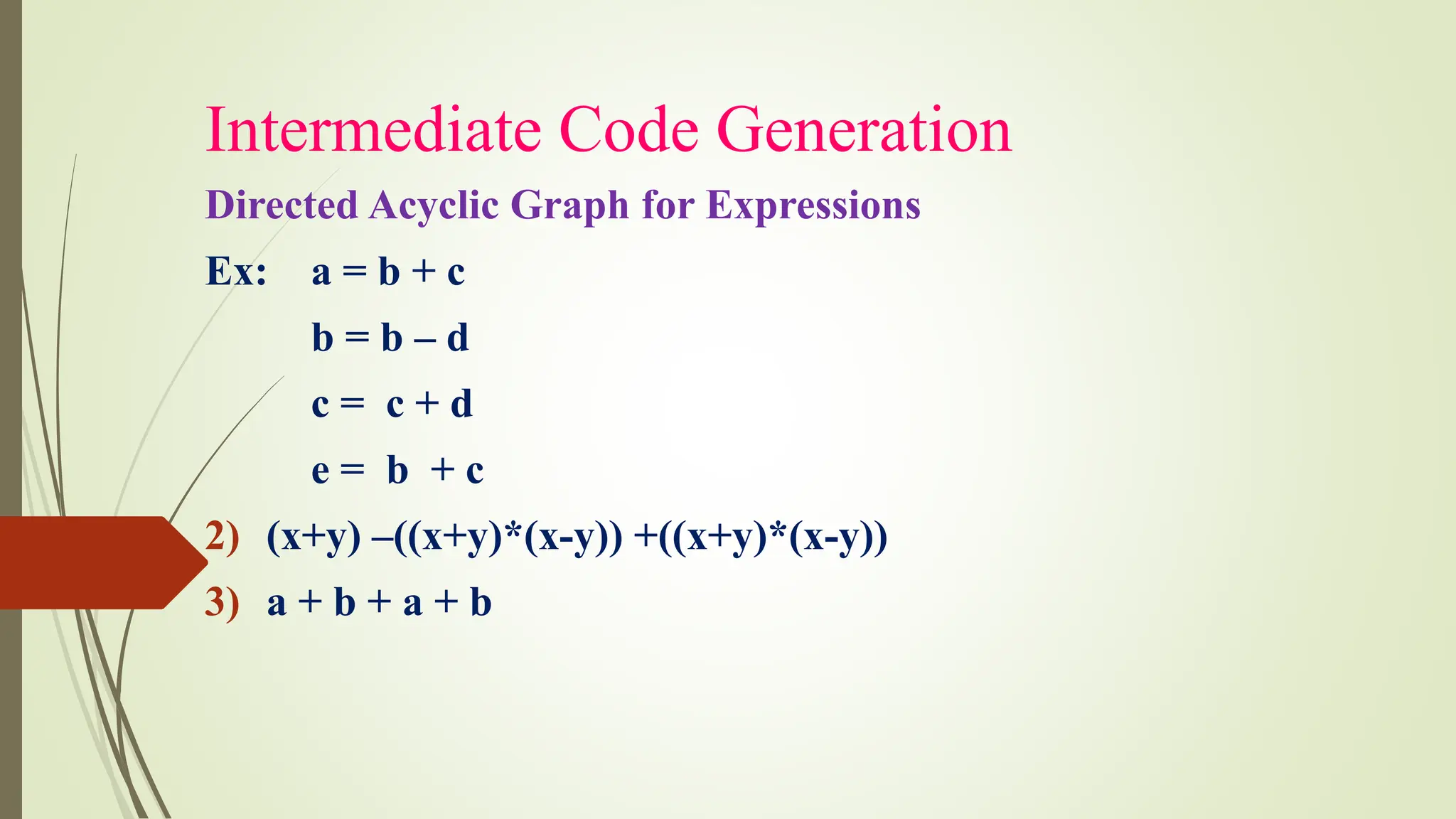 Intermediate Code Generation

Directed Acyclic Graph for Expressions

Ex: a = b + c

b = b – d

c = c + d

e = b + c

2) (x+y) –((x+y)*(x-y)) +((x+y)*(x-y))

3) a + b + a + b